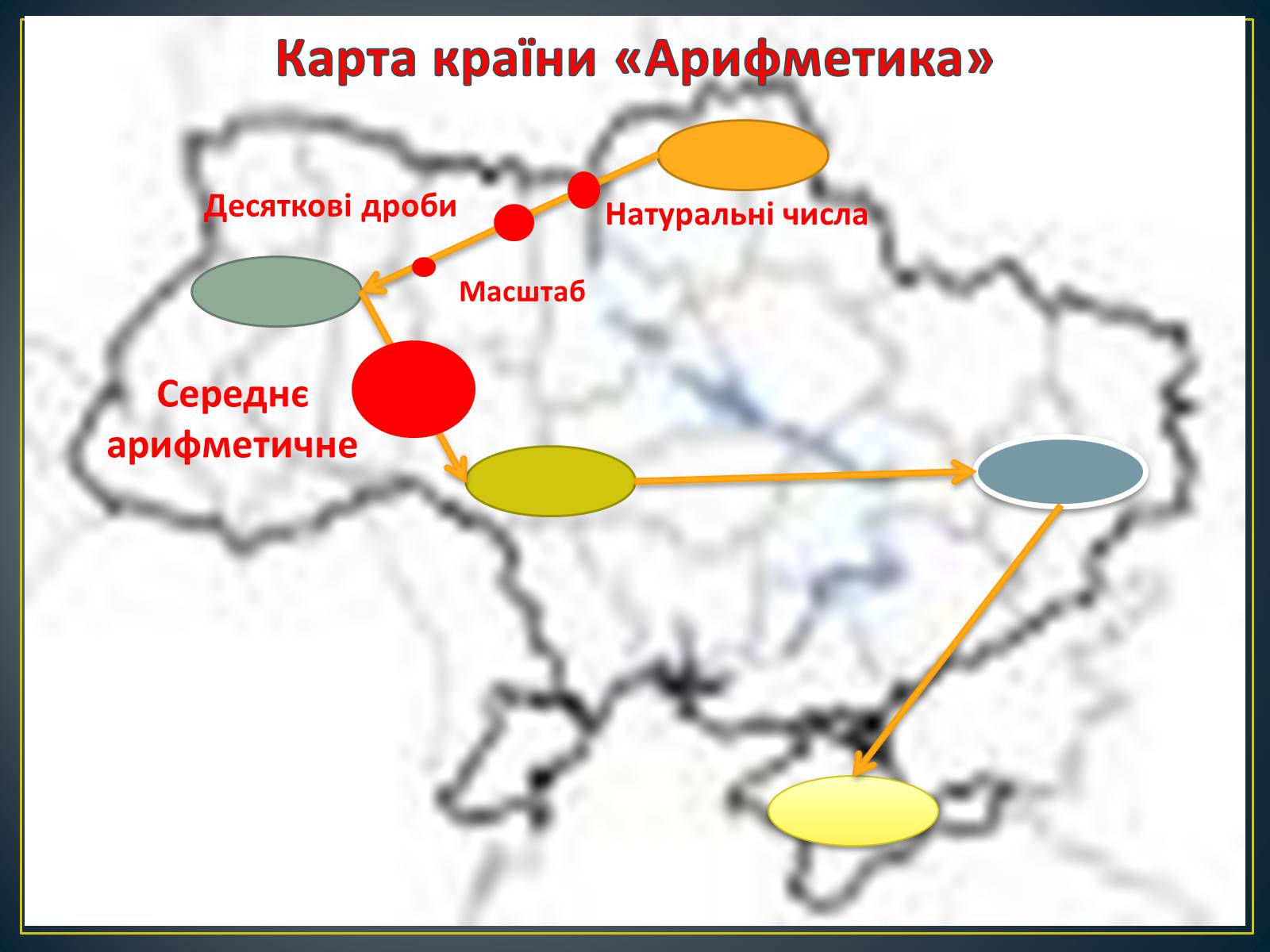 Карта країни «Арифметика»

Десяткові дроби

Натуральні числа

Масштаб

Середнє арифметичне